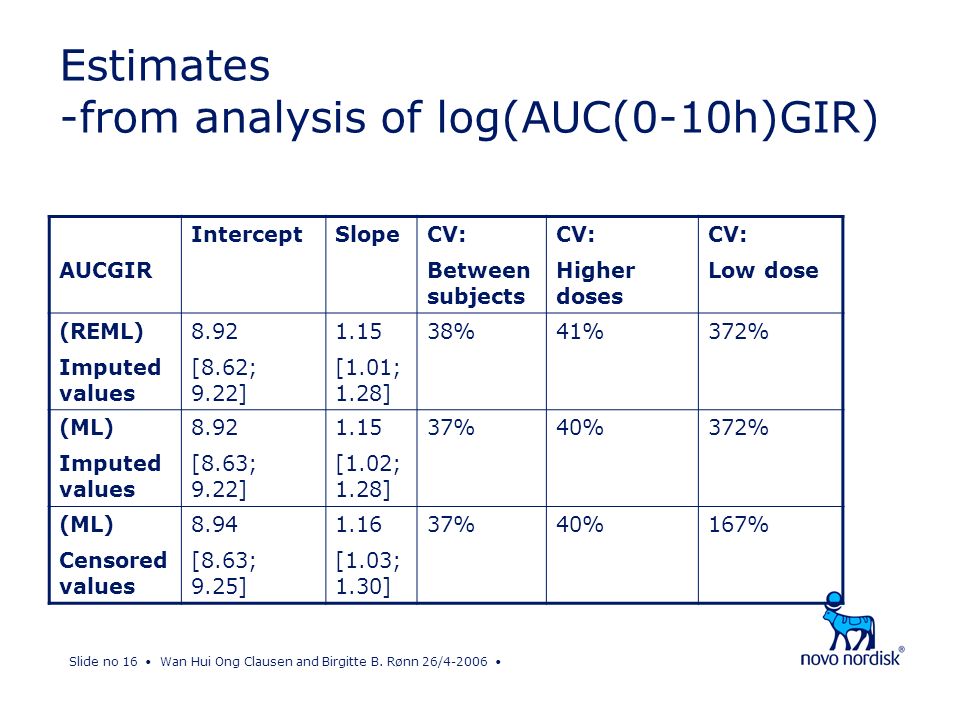 Estimates
-from analysis of log(AUC(0-10h)GIR)

| AUCGIR | Intercept | Slope | CV: Between subjects | CV: Higher doses | CV: Low dose |
|---|---|---|---|---|---|
| (REML) Imputed values | 8.92 [8.62; 9.22] | 1.15 [1.01; 1.28] | 38% | 41% | 372% |
| (ML) Imputed values | 8.92 [8.63; 9.22] | 1.15 [1.02; 1.28] | 37% | 40% | 372% |
| (ML) Censored values | 8.94 [8.63; 9.25] | 1.16 [1.03; 1.30] | 37% | 40% | 167% |

Slide no 16 • Wan Hui Ong Clausen and Birgitte B. Rønn 26/4-2006 •

novo nordisk®